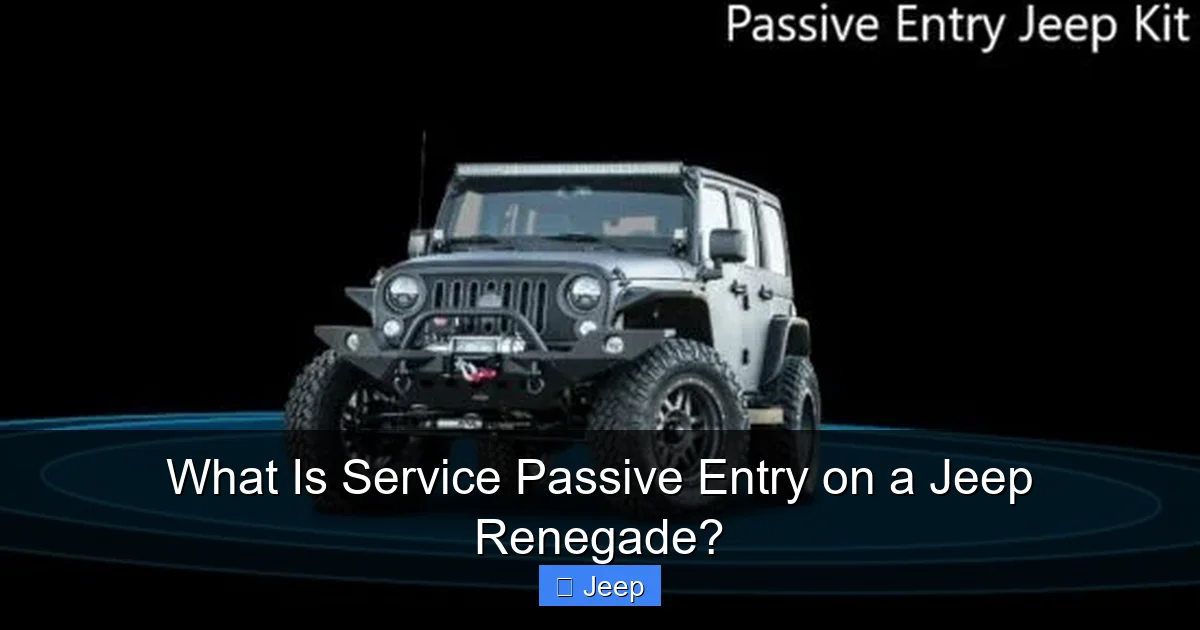 Passive Entry Jeep Kit

What Is Service Passive Entry on a Jeep Renegade?

 Jeep